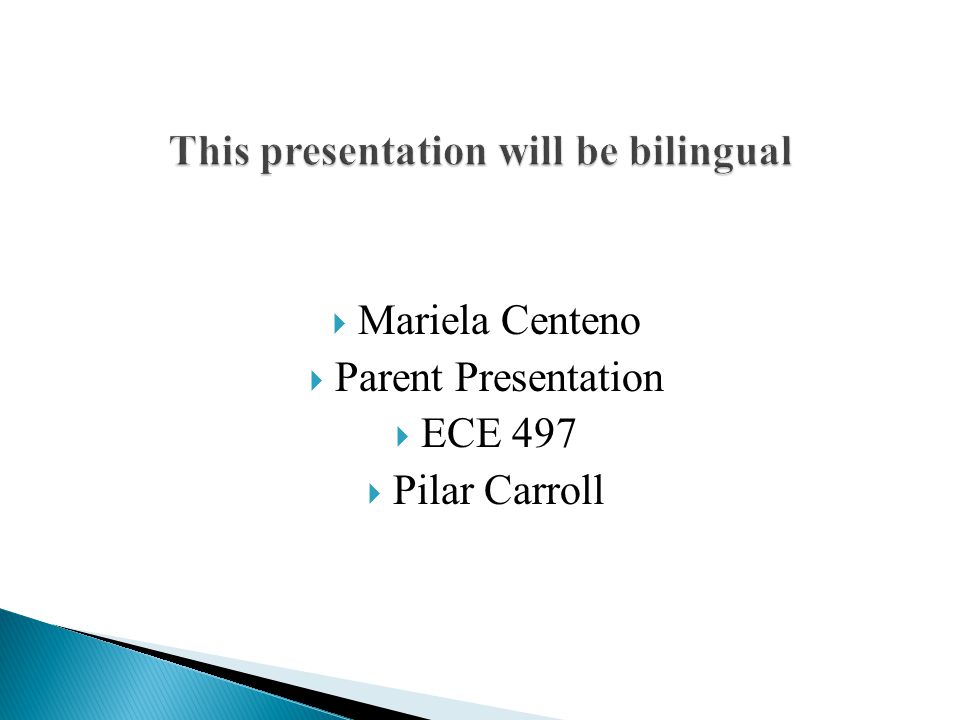 This presentation will be bilingual

Mariela Centeno
Parent Presentation
ECE 497
Pilar Carroll